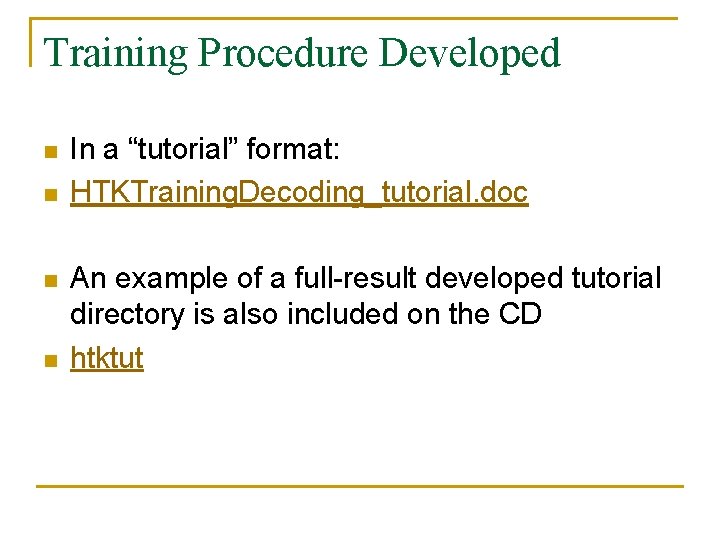 Training Procedure Developed

In a “tutorial” format:

HTKTrainingDecoding_tutorial.doc

An example of a full-result developed tutorial directory is also included on the CD

htktut